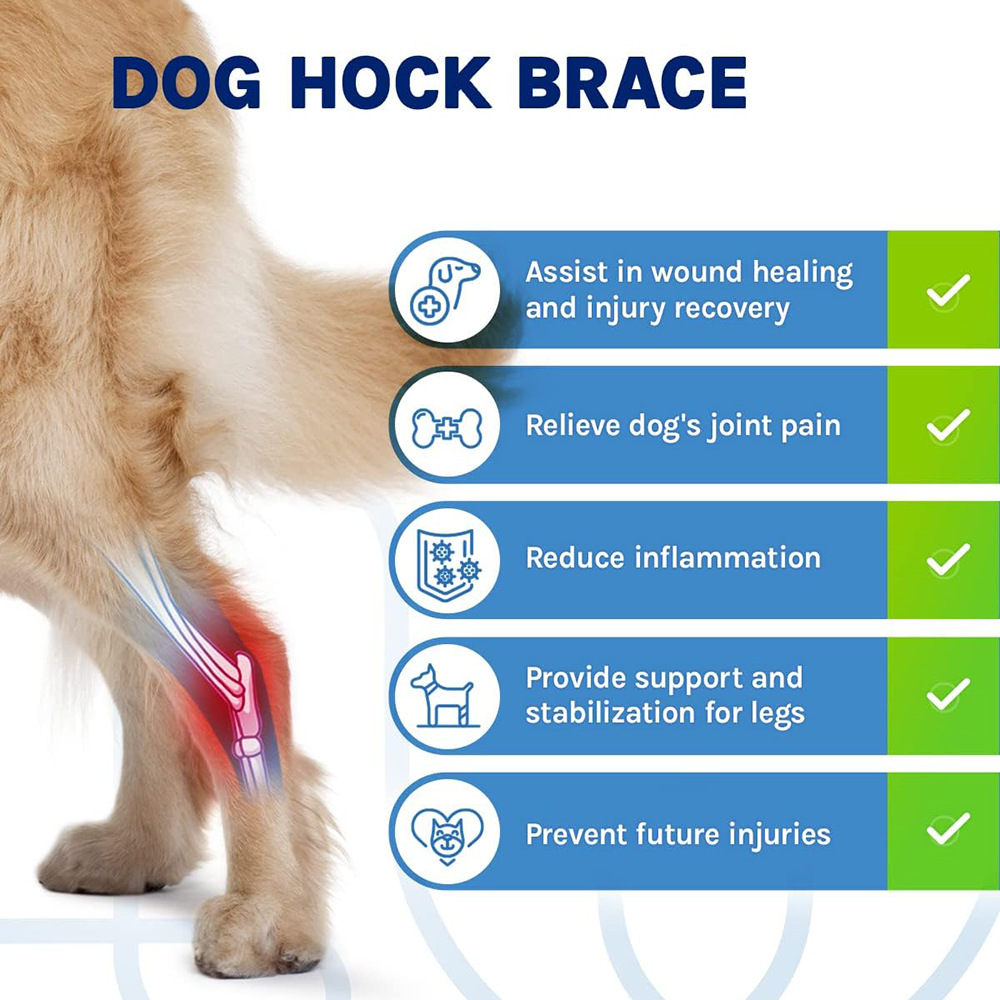 DOG HOCK BRACE

Assist in wound healing and injury recovery

Relieve dog's joint pain

Reduce inflammation

Provide support and stabilization for legs

Prevent future injuries